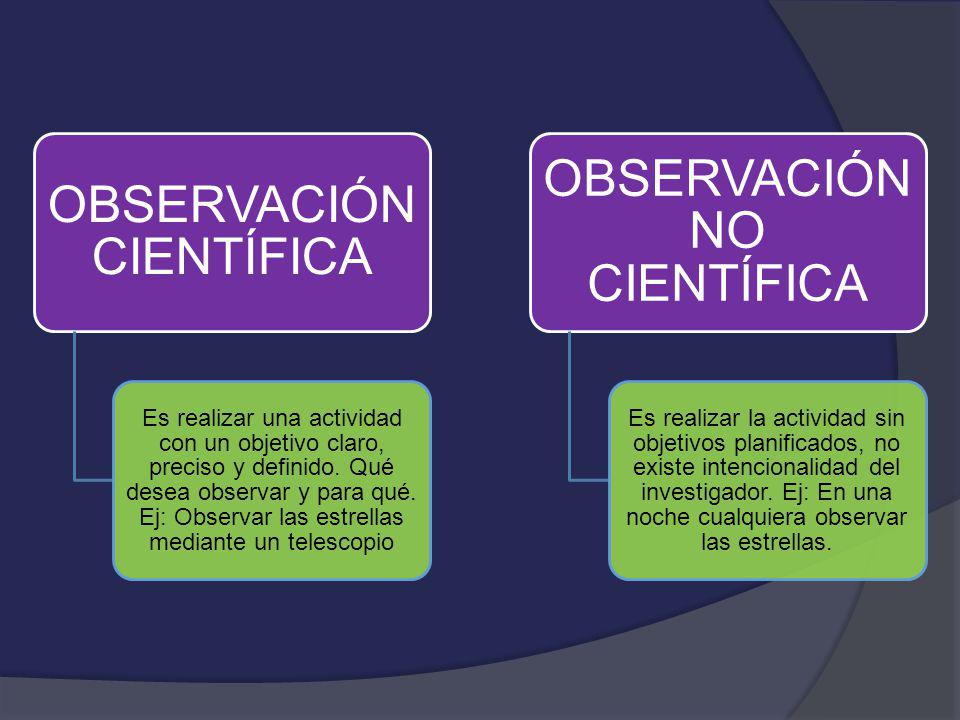 OBSERVACIÓN CIENTÍFICA

Es realizar una actividad con un objetivo claro, preciso y definido. Qué desea observar y para qué. Ej: Observar las estrellas mediante un telescopio

OBSERVACIÓN NO CIENTÍFICA

Es realizar la actividad sin objetivos planificados, no existe intencionalidad del investigador. Ej: En una noche cualquiera observar las estrellas.